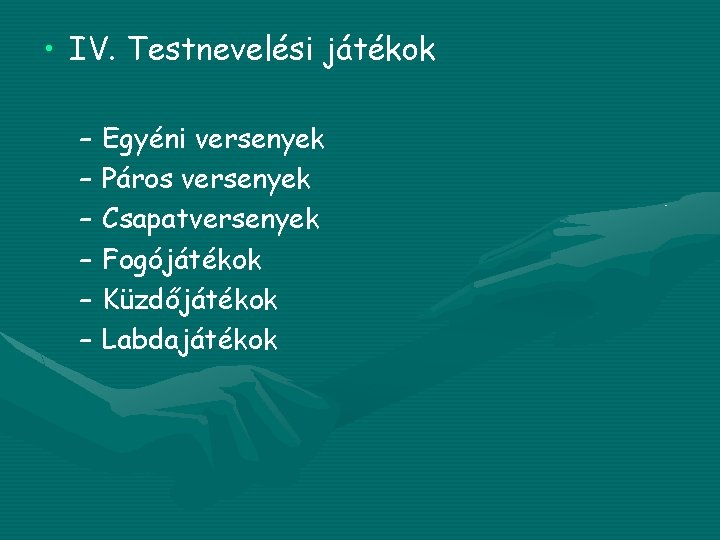 • IV. Testnevelési játékok

– Egyéni versenyek
– Páros versenyek
– Csapatversenyek
– Fogójátékok
– Küzdőjátékok
– Labdajátékok